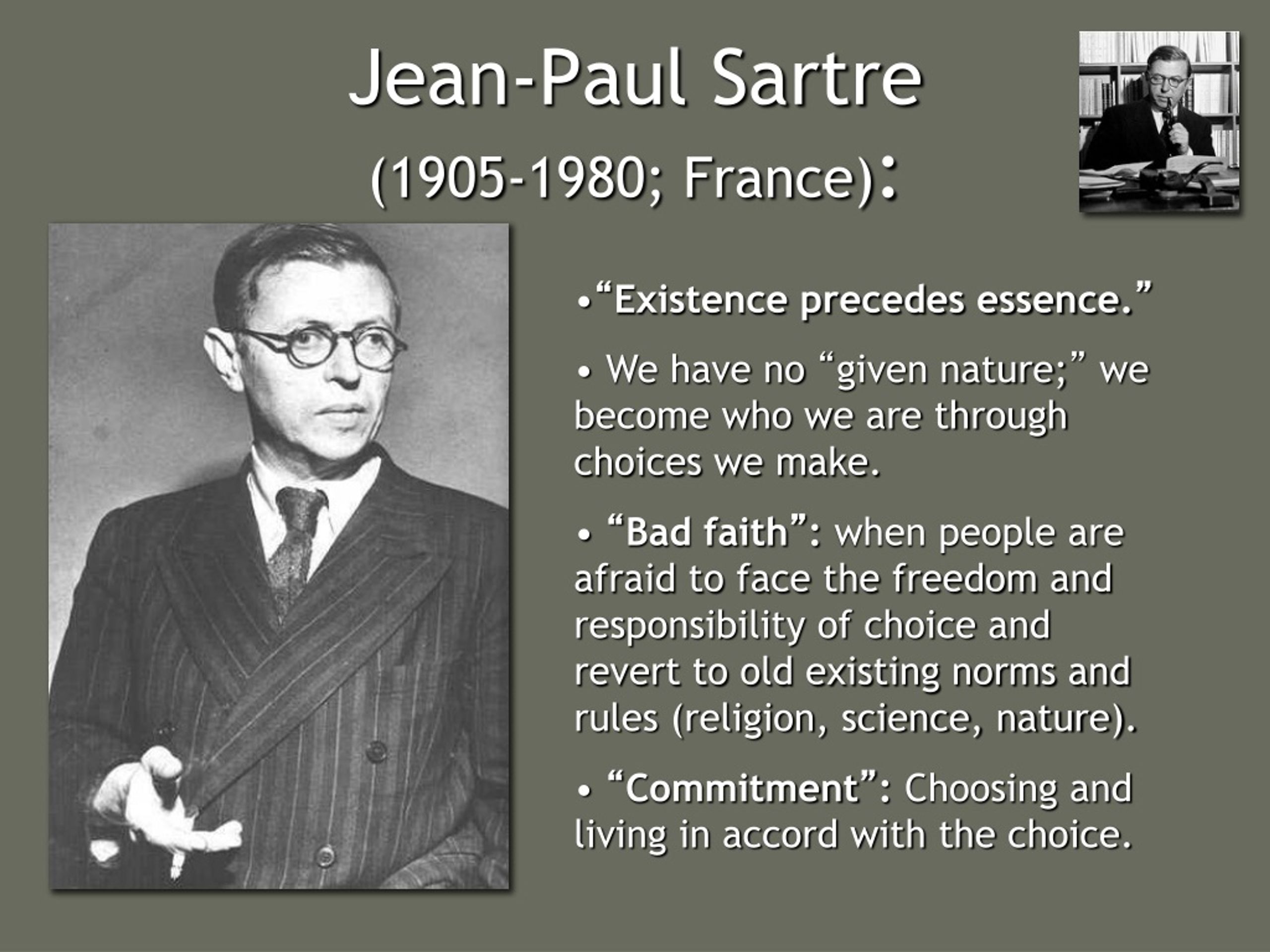 Jean-Paul Sartre
(1905-1980; France):

•“Existence precedes essence.”

• We have no “given nature;” we become who we are through choices we make.

• “Bad faith”: when people are afraid to face the freedom and responsibility of choice and revert to old existing norms and rules (religion, science, nature).

• “Commitment”: Choosing and living in accord with the choice.